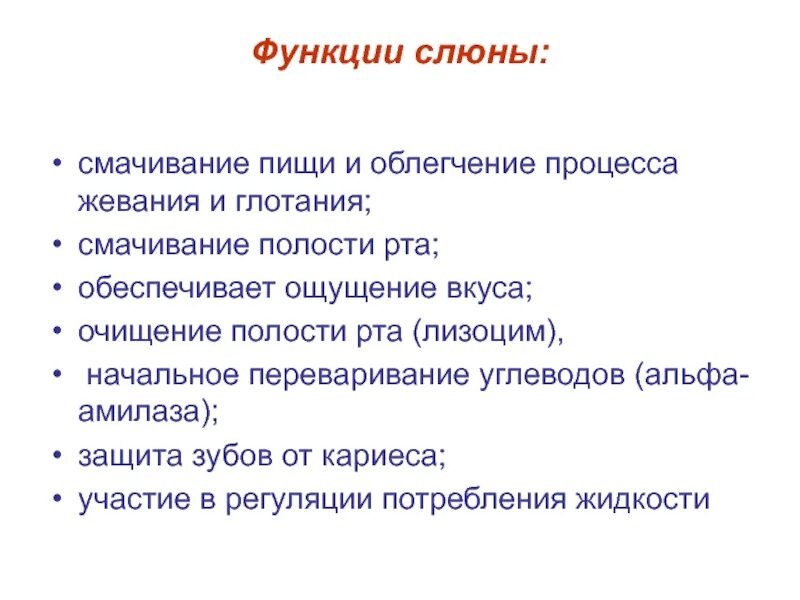 Функции слюны:

• смачивание пищи и облегчение процесса жевания и глотания;
• смачивание полости рта;
• обеспечивает ощущение вкуса;
• очищение полости рта (лизоцим),
• начальное переваривание углеводов (альфа-амилаза);
• защита зубов от кариеса;
• участие в регуляции потребления жидкости